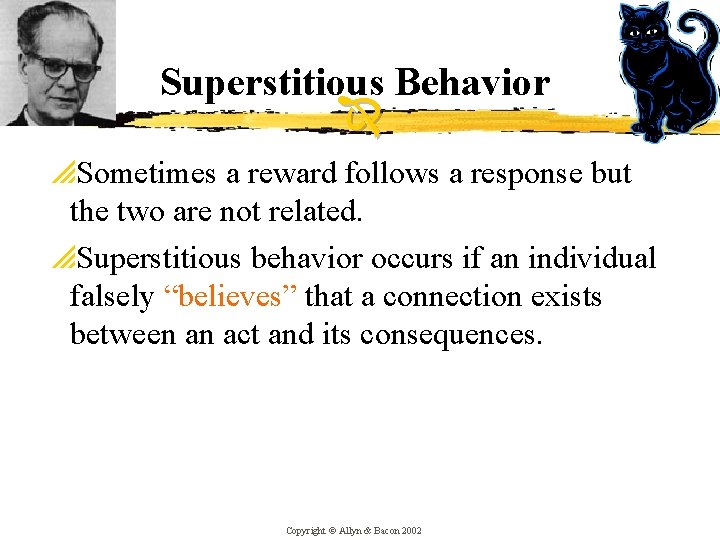 Superstitious Behavior

Sometimes a reward follows a response but the two are not related.

Superstitious behavior occurs if an individual falsely “believes” that a connection exists between an act and its consequences.

Copyright © Allyn & Bacon 2002